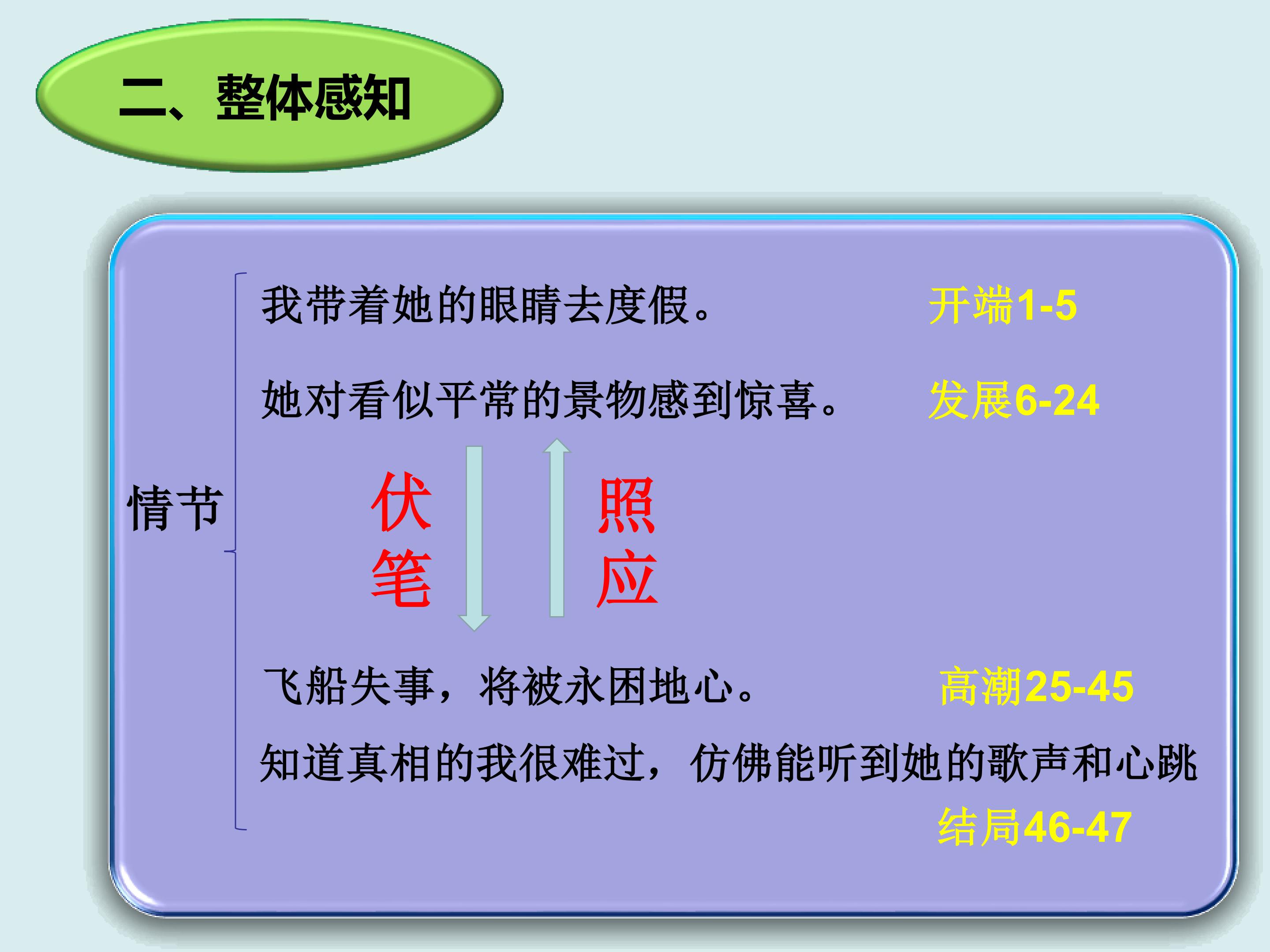 二、整体感知

情节

我带着她的眼睛去度假。 开端1-5

她对看似平常的景物感到惊喜。 发展6-24

伏笔

照应

飞船失事，将被永困地心。 高潮25-45

知道真相的我很难过，仿佛能听到她的歌声和心跳

结局46-47